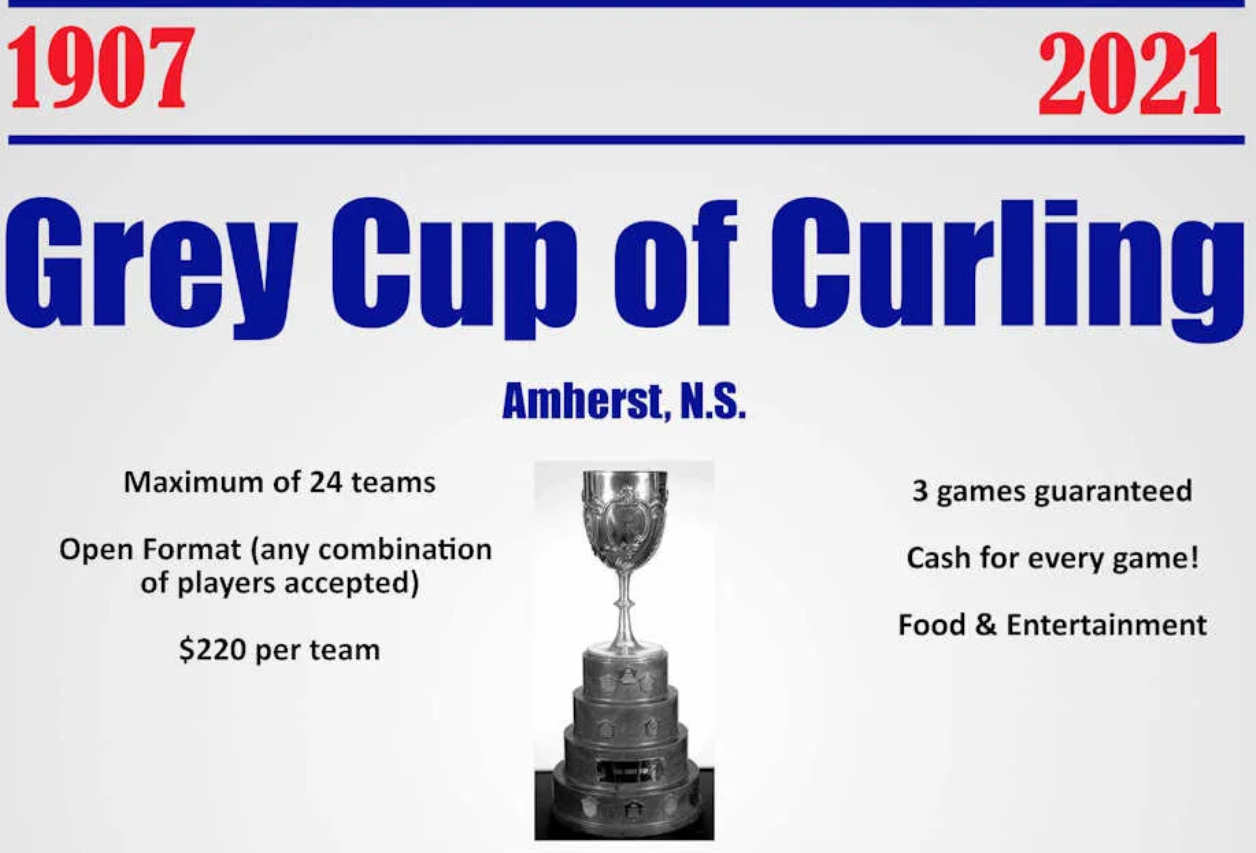 1907

2021

Grey Cup of Curling

Amherst, N.S.

Maximum of 24 teams

Open Format (any combination of players accepted)

\$220 per team

3 games guaranteed

Cash for every game!

Food & Entertainment